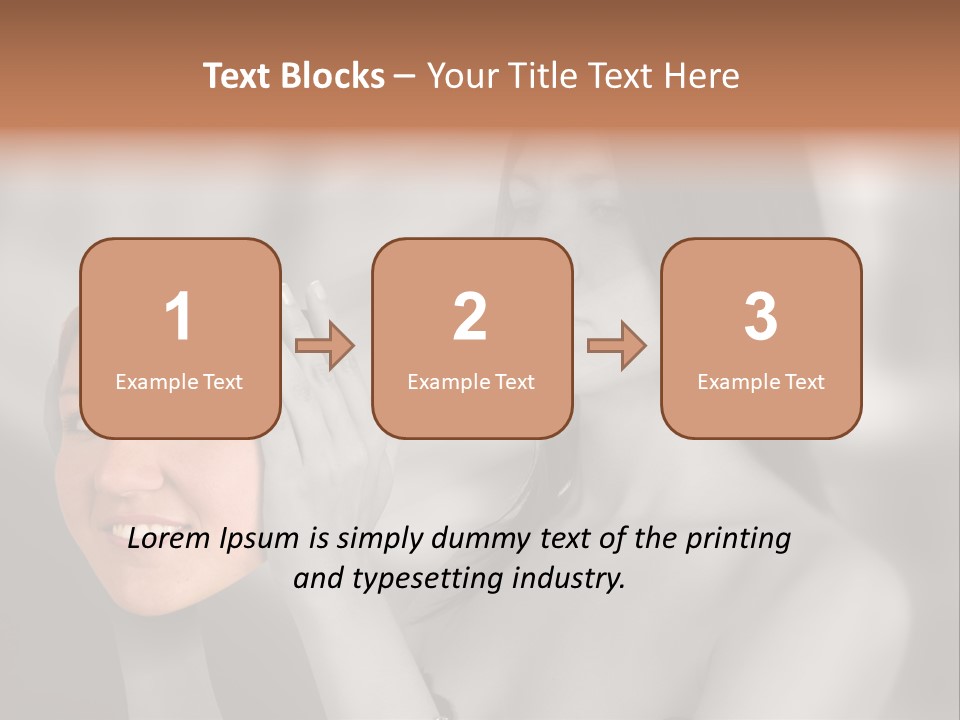 Text Blocks – Your Title Text Here

1
Example Text

2
Example Text

3
Example Text

Lorem Ipsum is simply dummy text of the printing and typesetting industry.